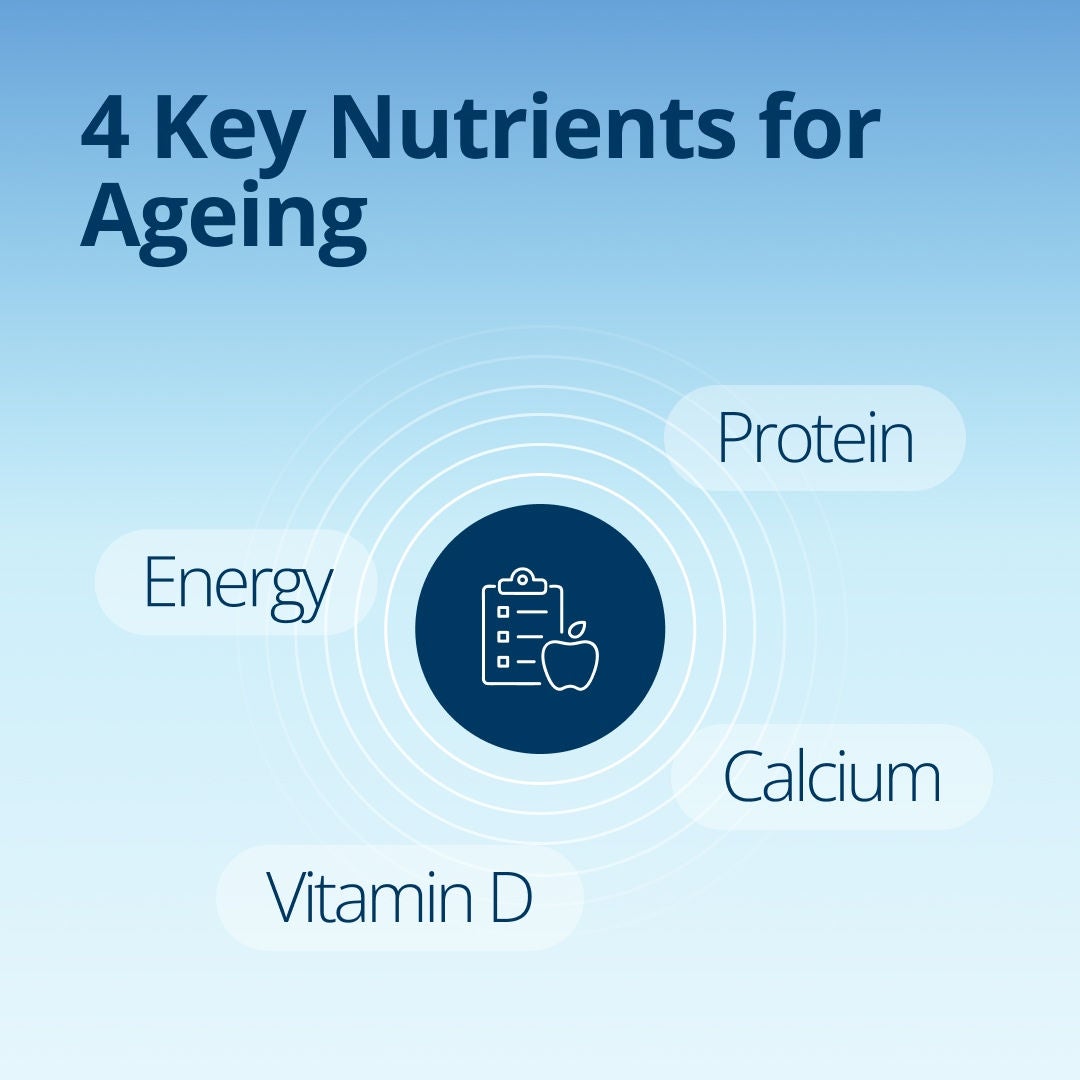 4 Key Nutrients for Ageing

Protein

Energy

Calcium

Vitamin D